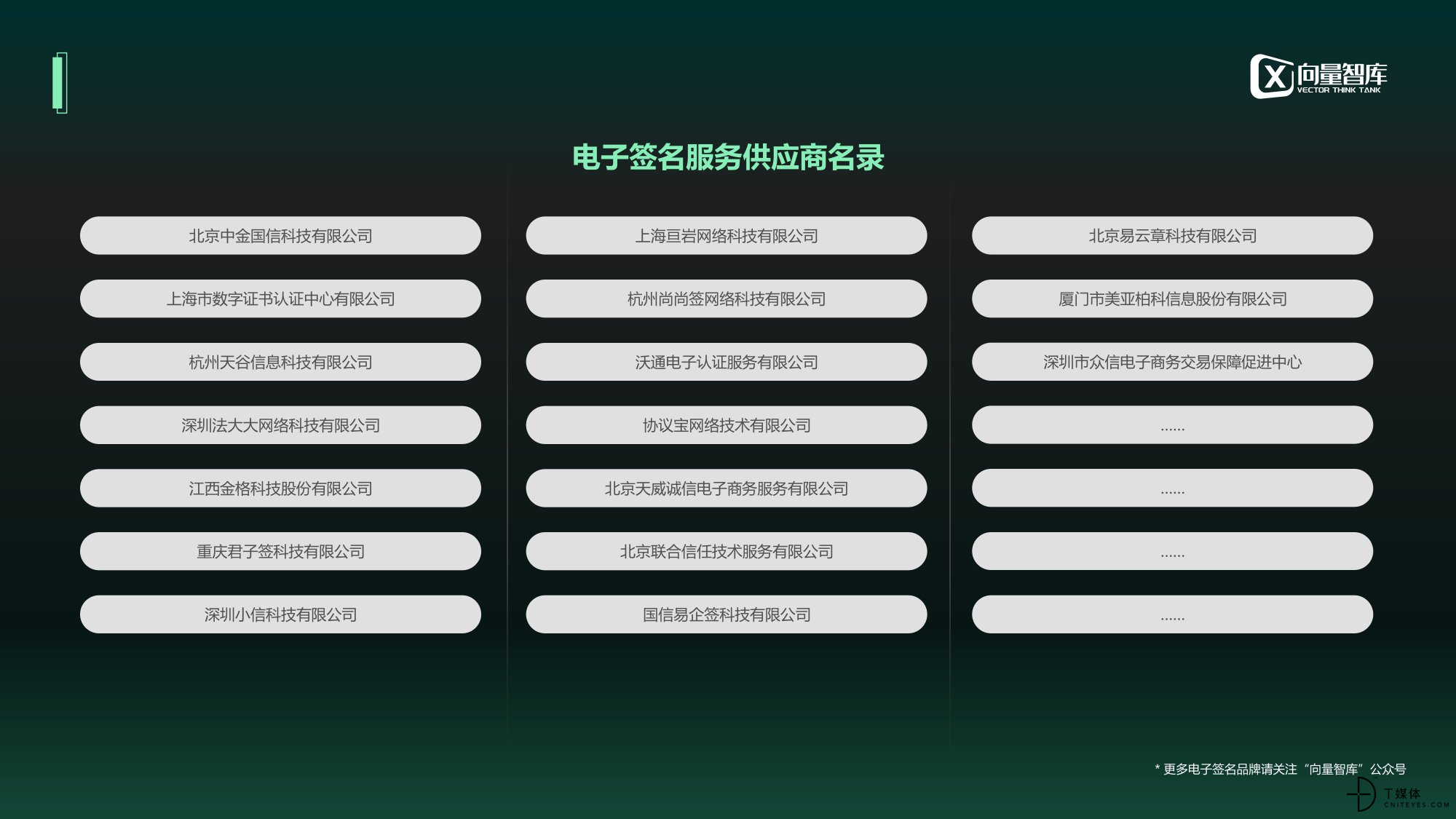 向量智库
VECTOR THINK TANK

电子签名服务供应商名录

北京中金国信科技有限公司
上海市数字证书认证中心有限公司
杭州天谷信息科技有限公司
深圳法大大网络科技有限公司
江西金格科技股份有限公司
重庆君子签科技有限公司
深圳小信科技有限公司

上海亘岩网络科技有限公司
杭州尚尚签网络科技有限公司
沃通电子认证服务有限公司
协议宝网络技术有限公司
北京天威诚信电子商务服务有限公司
北京联合信任技术服务有限公司
国信易企签科技有限公司

北京易云章科技有限公司
厦门市美亚柏科信息股份有限公司
深圳市众信电子商务交易保障促进中心
......
......
......
......

* 更多电子签名品牌请关注“向量智库”公众号

T媒体
CNITEYES.COM